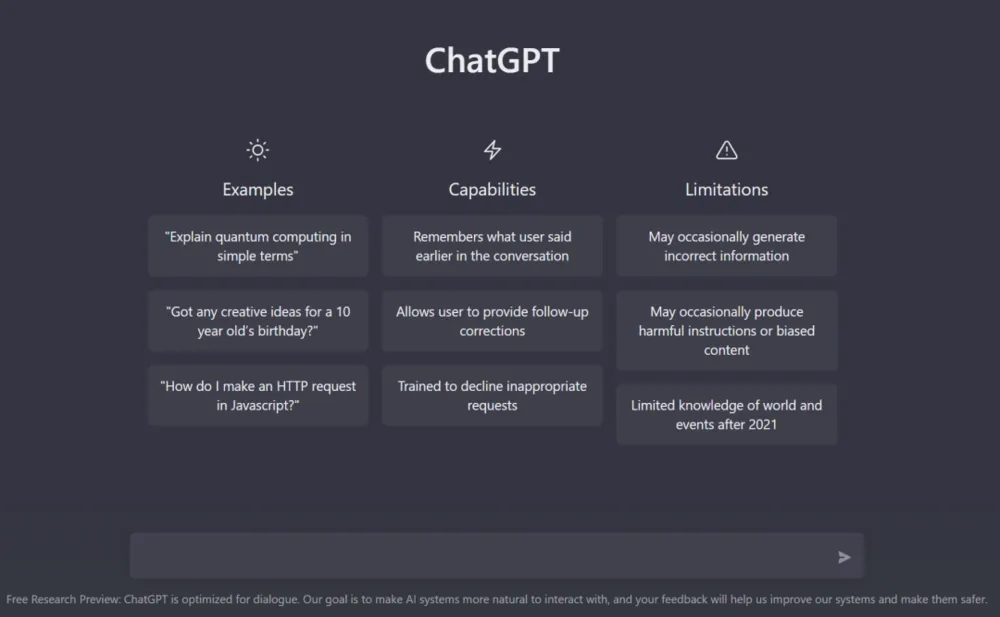 ChatGPT

Examples

"Explain quantum computing in simple terms"

"Got any creative ideas for a 10 year old's birthday?"

"How do I make an HTTP request in Javascript?"

Capabilities

Remembers what user said earlier in the conversation

Allows user to provide follow-up corrections

Trained to decline inappropriate requests

Limitations

May occasionally generate incorrect information

May occasionally produce harmful instructions or biased content

Limited knowledge of world and events after 2021

Free Research Preview: ChatGPT is optimized for dialogue. Our goal is to make AI systems more natural to interact with, and your feedback will help us improve our systems and make them safer.